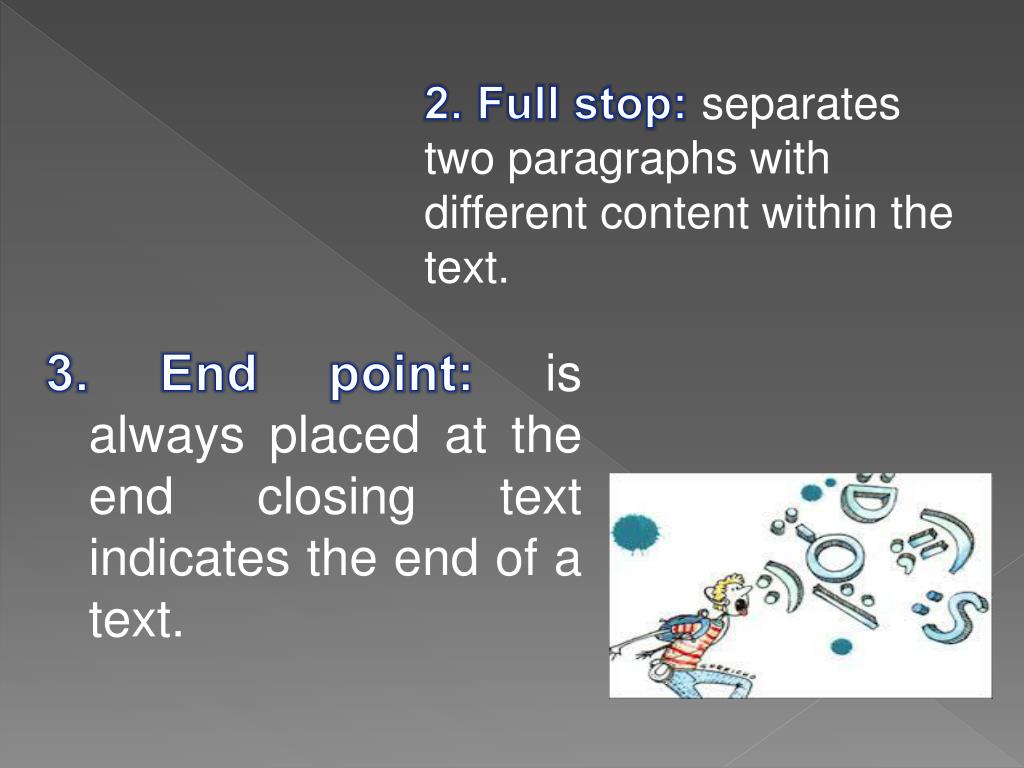 2. Full stop: separates two paragraphs with different content within the text.

3. End point: is always placed at the end closing text indicates the end of a text.